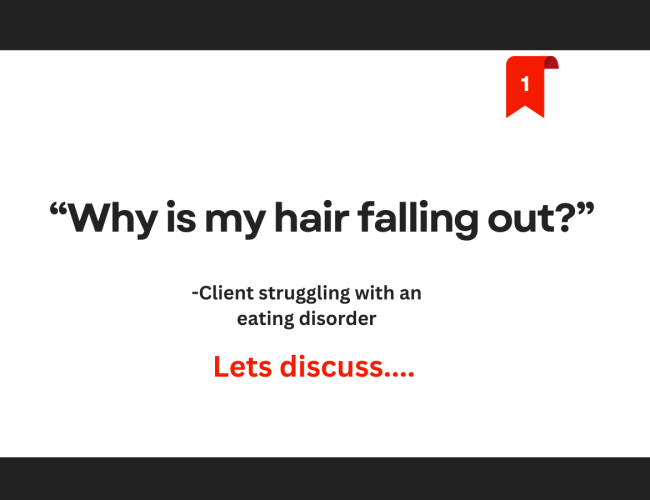 1

“Why is my hair falling out?”

-Client struggling with an eating disorder

Lets discuss....